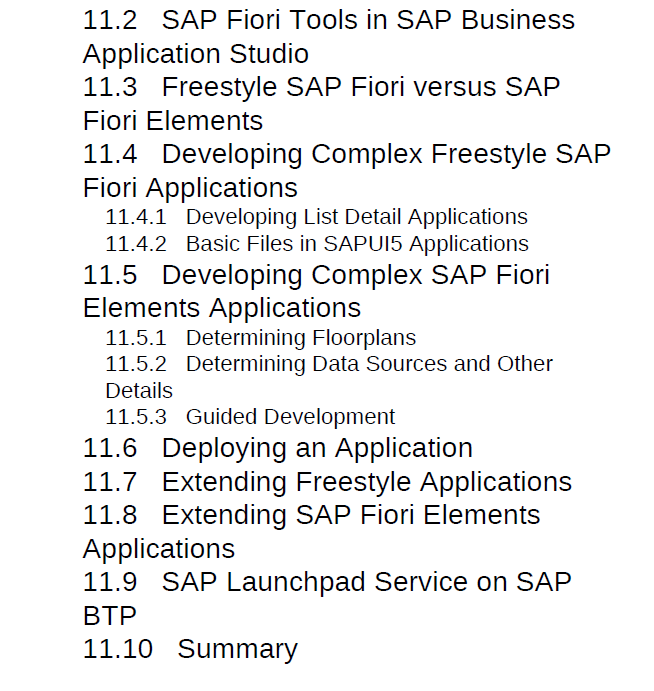 11.2 SAP Fiori Tools in SAP Business Application Studio
11.3 Freestyle SAP Fiori versus SAP Fiori Elements
11.4 Developing Complex Freestyle SAP Fiori Applications
11.4.1 Developing List Detail Applications
11.4.2 Basic Files in SAPUI5 Applications
11.5 Developing Complex SAP Fiori Elements Applications
11.5.1 Determining Floorplans
11.5.2 Determining Data Sources and Other Details
11.5.3 Guided Development
11.6 Deploying an Application
11.7 Extending Freestyle Applications
11.8 Extending SAP Fiori Elements Applications
11.9 SAP Launchpad Service on SAP BTP
11.10 Summary